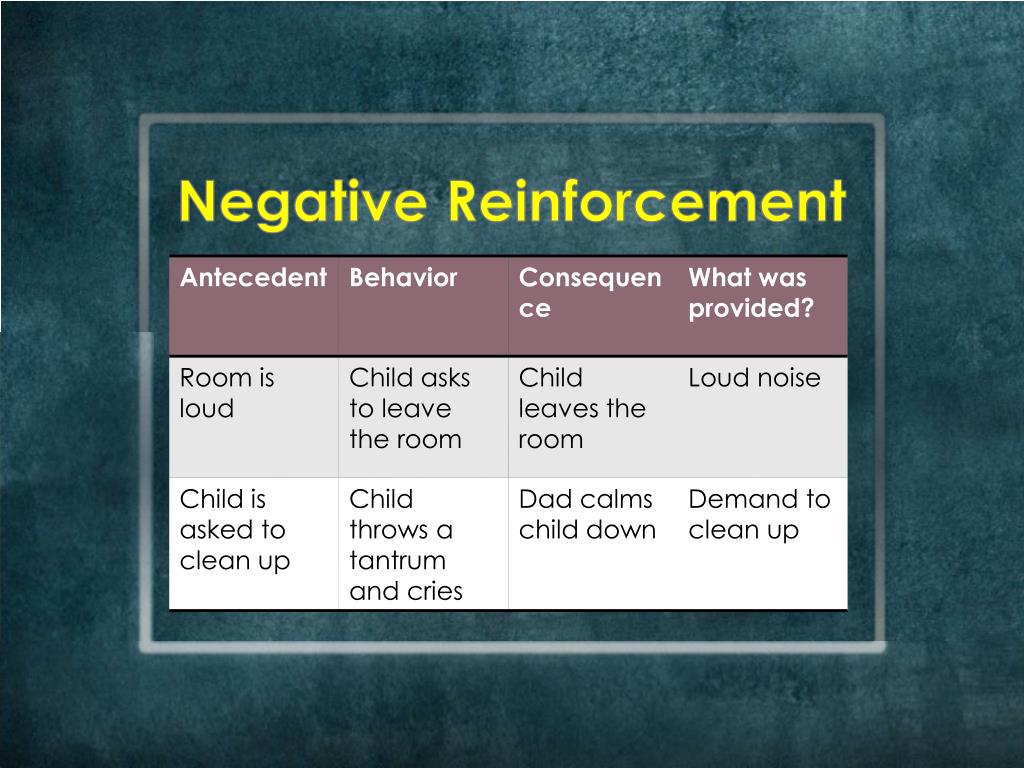 Negative Reinforcement

| Antecedent | Behavior | Consequence | What was provided? |
|---|---|---|---|
| Room is loud | Child asks to leave the room | Child leaves the room | Loud noise |
| Child is asked to clean up | Child throws a tantrum and cries | Dad calms child down | Demand to clean up |